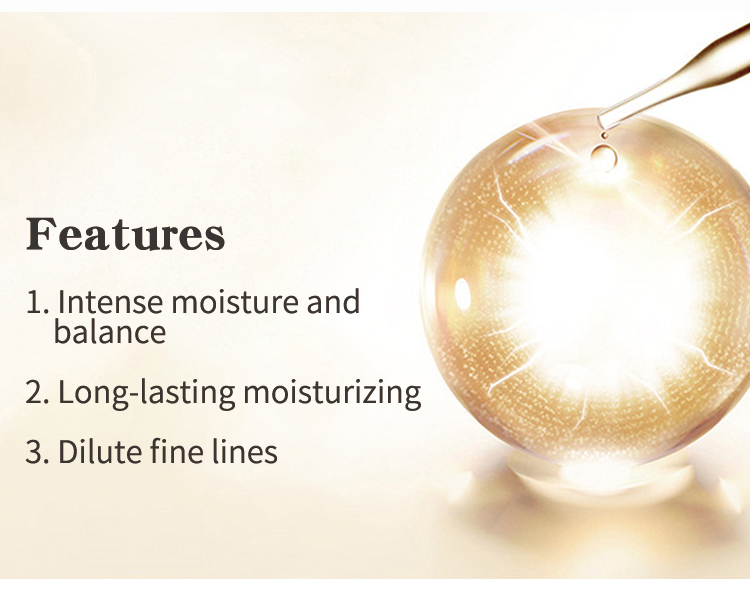 Features

1. Intense moisture and balance

2. Long-lasting moisturizing

3. Dilute fine lines